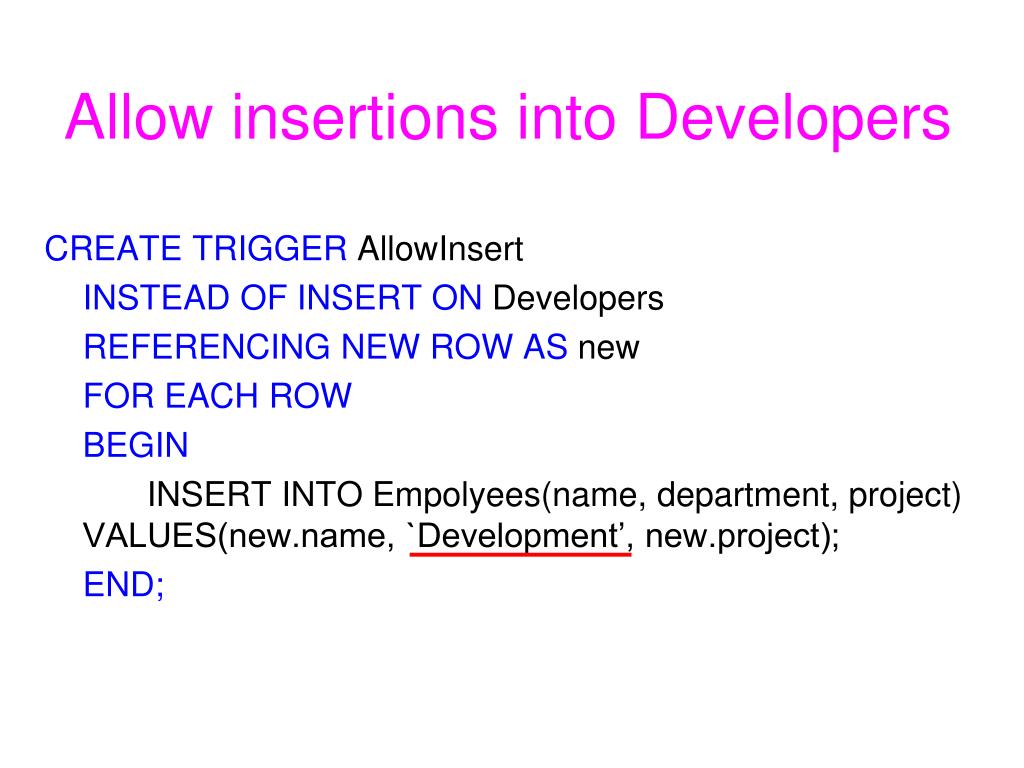 Allow insertions into Developers

CREATE TRIGGER AllowInsert
INSTEAD OF INSERT ON Developers
REFERENCING NEW ROW AS new
FOR EACH ROW
BEGIN
INSERT INTO Empolyees(name, department, project) VALUES(new.name, `Development’, new.project);
END;